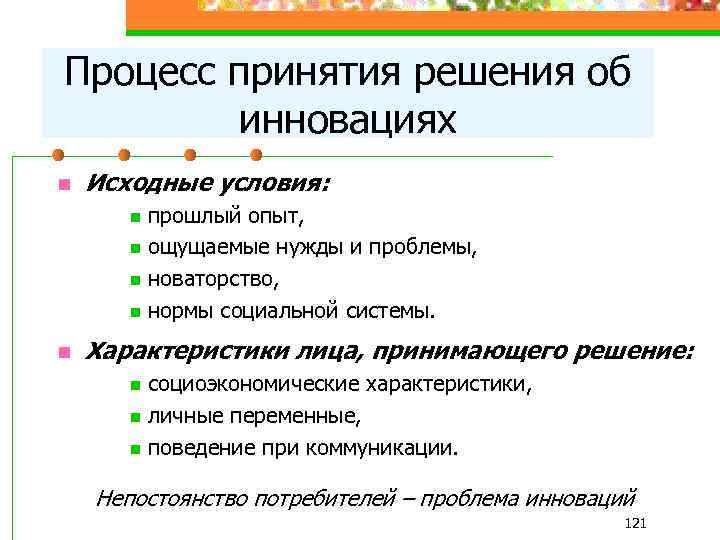 Процесс принятия решения об инновациях

Исходные условия:
прошлый опыт,
ощущаемые нужды и проблемы,
новаторство,
нормы социальной системы.

Характеристики лица, принимающего решение:
социоэкономические характеристики,
личные переменные,
поведение при коммуникации.

Непостоянство потребителей – проблема инноваций

121